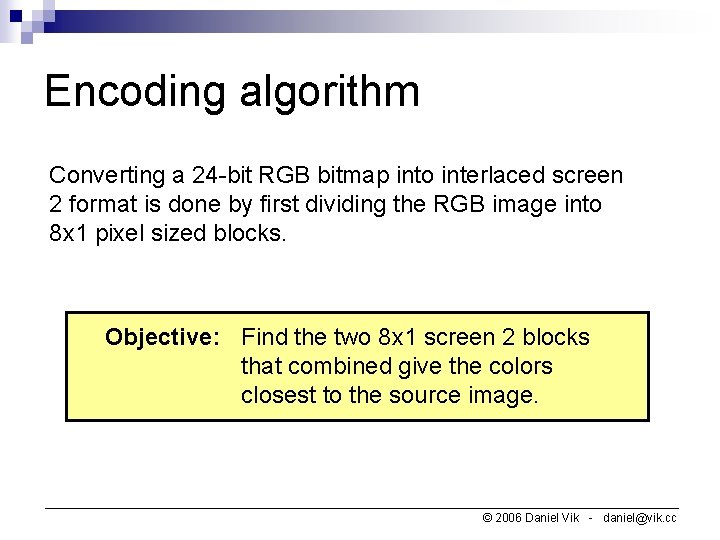 Encoding algorithm

Converting a 24-bit RGB bitmap into interlaced screen 2 format is done by first dividing the RGB image into 8x1 pixel sized blocks.

Objective: Find the two 8x1 screen 2 blocks that combined give the colors closest to the source image.

© 2006 Daniel Vik - daniel@vik.cc